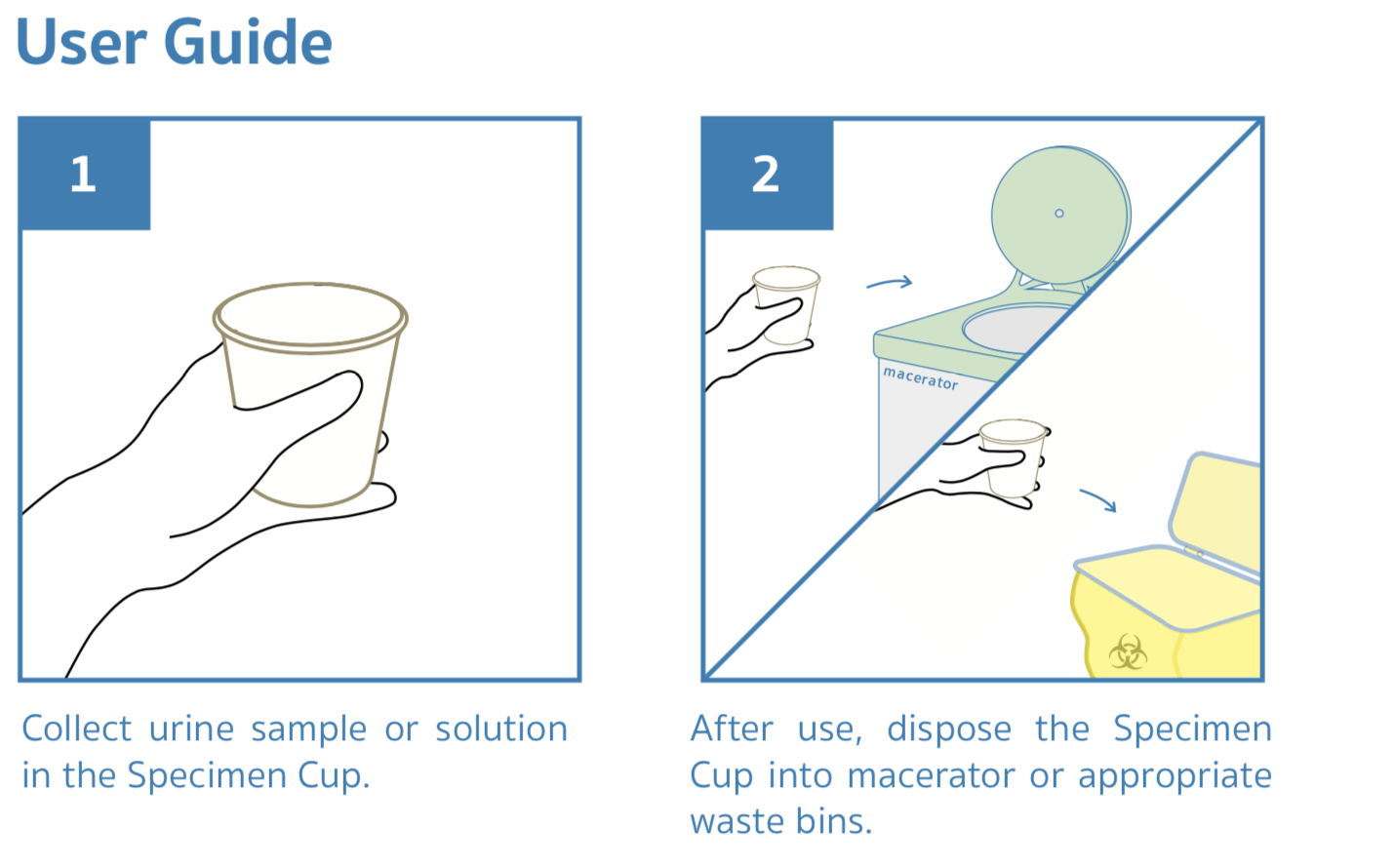 User Guide

1

Collect urine sample or solution in the Specimen Cup.

2

macerator

After use, dispose the Specimen Cup into macerator or appropriate waste bins.